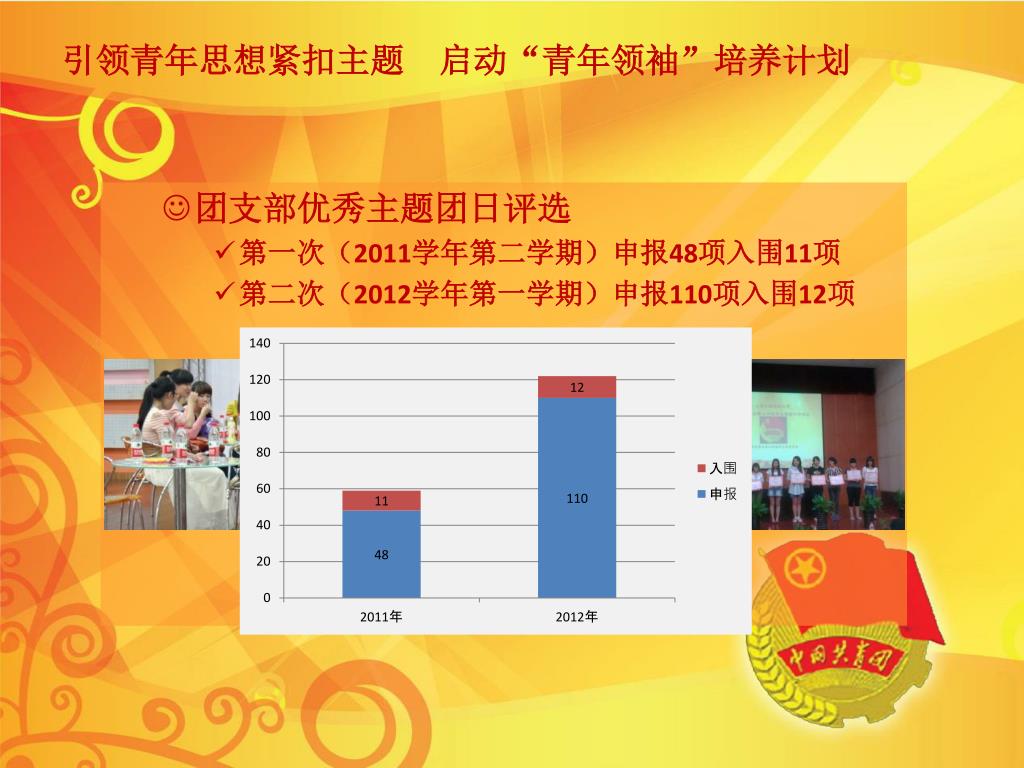 引领青年思想紧扣主题　启动“青年领袖”培养计划

☺团支部优秀主题团日评选

✓第一次（2011学年第二学期）申报48项入围11项

✓第二次（2012学年第一学期）申报110项入围12项

140
120
100
80
60
40
20
0

12
110
11
48

2011年
2012年

入围
申报

中国共青团